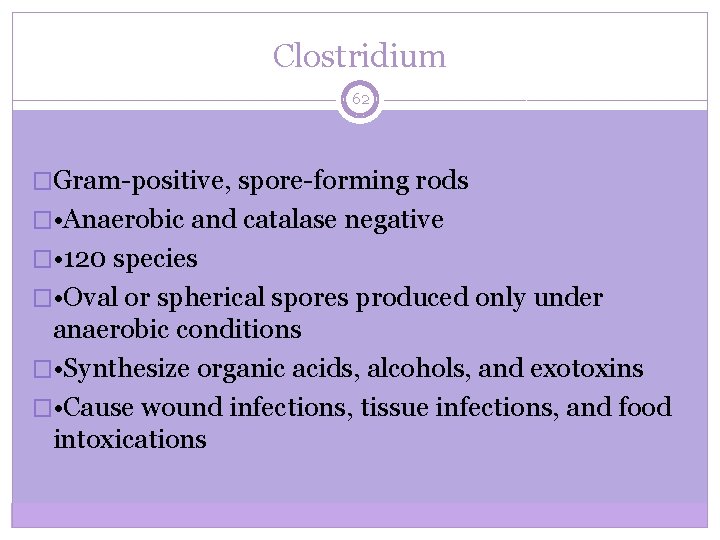 Clostridium

62

□Gram-positive, spore-forming rods
□•Anaerobic and catalase negative
□•120 species
□•Oval or spherical spores produced only under anaerobic conditions
□•Synthesize organic acids, alcohols, and exotoxins
□•Cause wound infections, tissue infections, and food intoxications